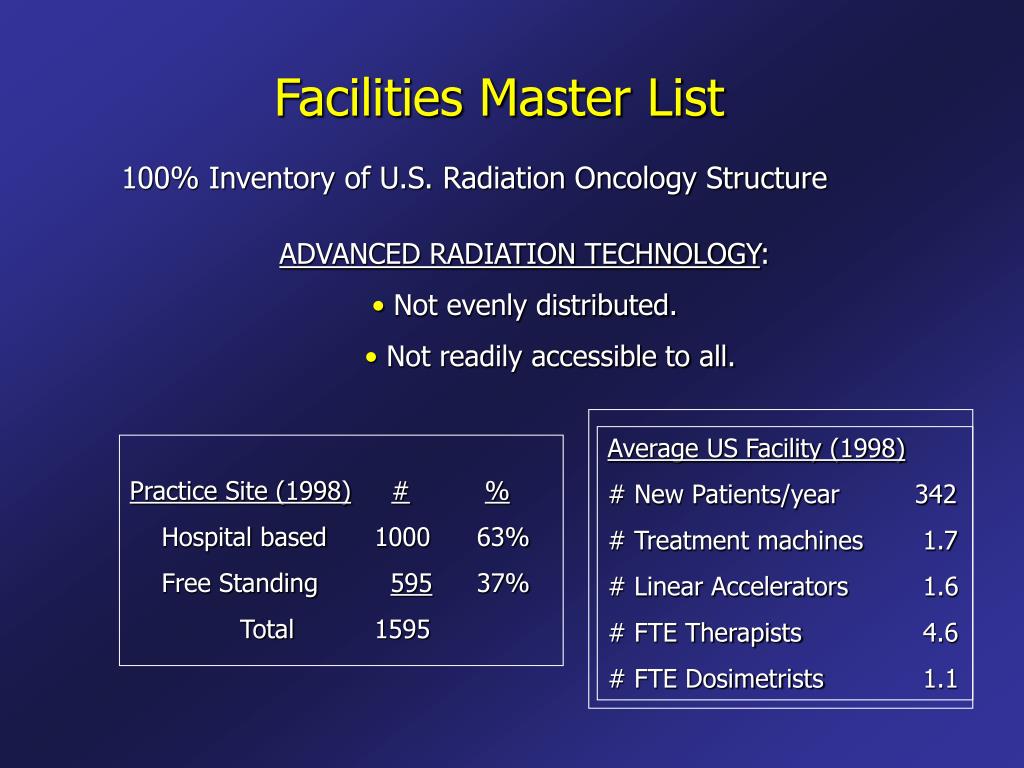 Facilities Master List

100% Inventory of U.S. Radiation Oncology Structure

ADVANCED RADIATION TECHNOLOGY:

• Not evenly distributed.

• Not readily accessible to all.

| Practice Site (1998) | # | % |
|---|---|---|
| Hospital based | 1000 | 63% |
| Free Standing | 595 | 37% |
| Total | 1595 | |

| Average US Facility (1998) | |
|---|---|
| # New Patients/year | 342 |
| # Treatment machines | 1.7 |
| # Linear Accelerators | 1.6 |
| # FTE Therapists | 4.6 |
| # FTE Dosimetrists | 1.1 |